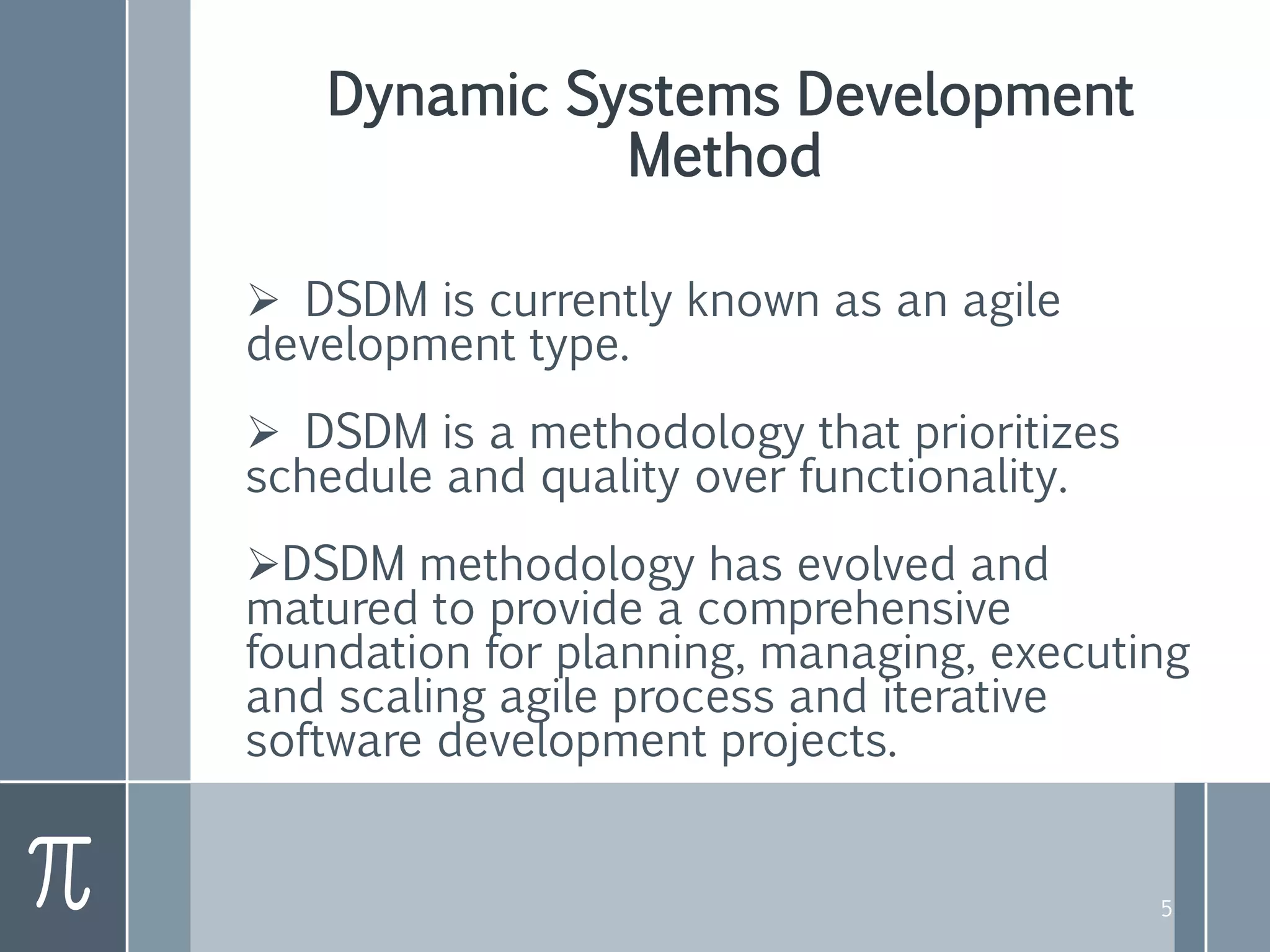 Dynamic Systems Development Method

➢ DSDM is currently known as an agile development type.

➢ DSDM is a methodology that prioritizes schedule and quality over functionality.

➢DSDM methodology has evolved and matured to provide a comprehensive foundation for planning, managing, executing and scaling agile process and iterative software development projects.

$\pi$

5